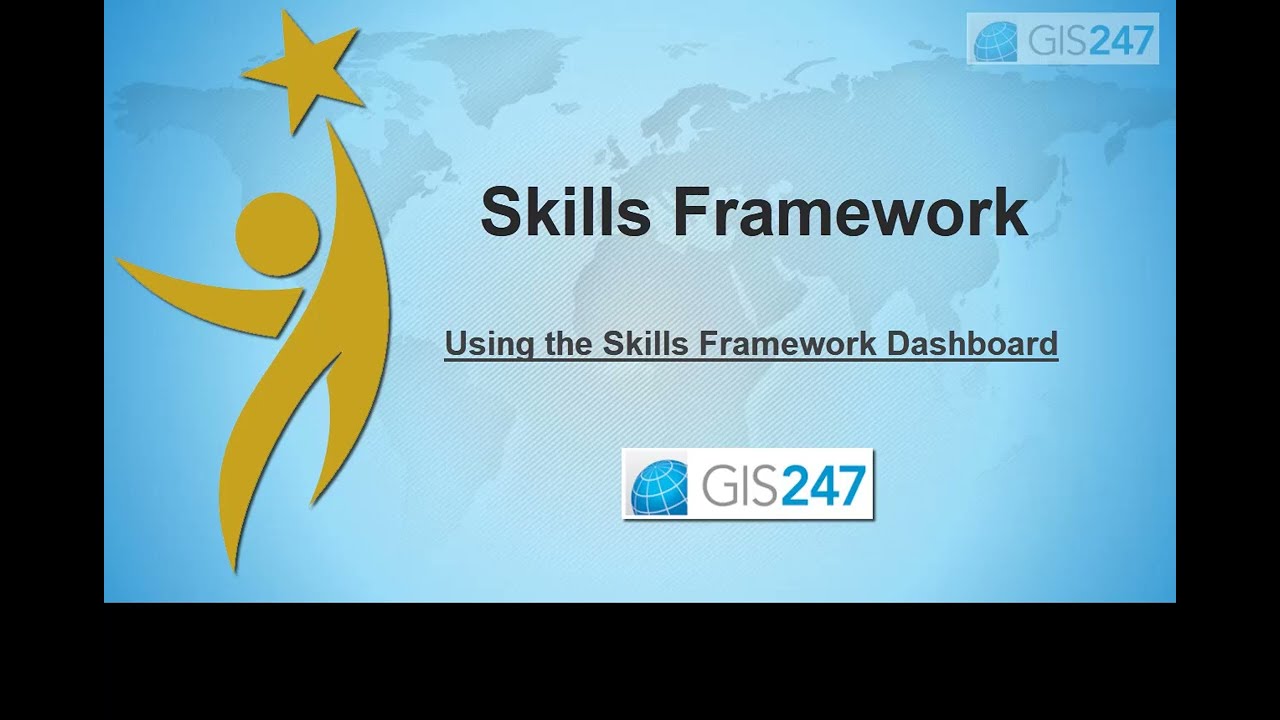 GIS247

Skills Framework

Using the Skills Framework Dashboard

GIS247